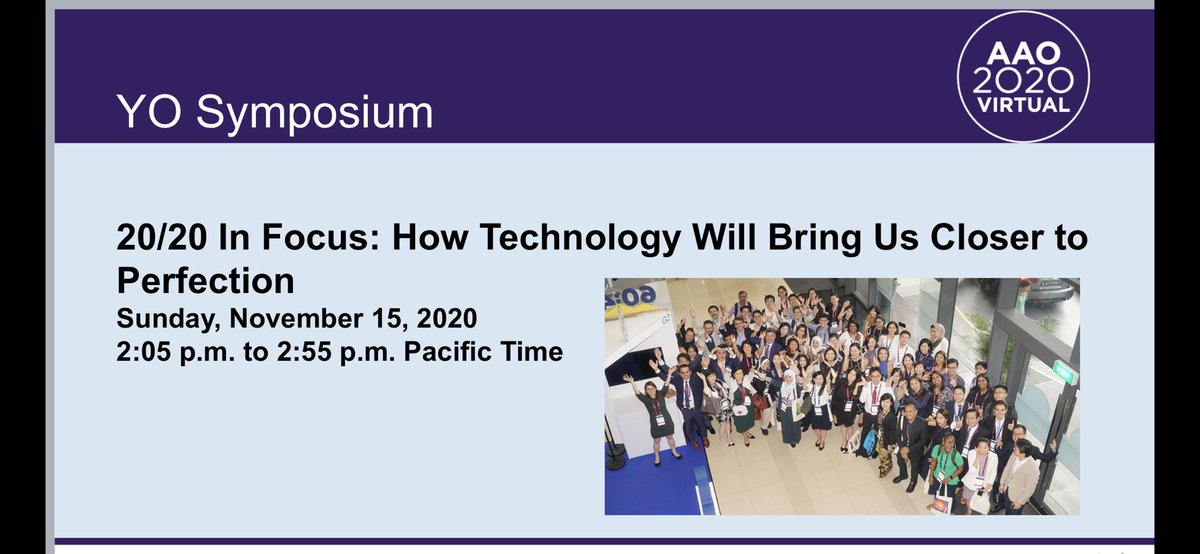 YO Symposium

AAO 2020 VIRTUAL

20/20 In Focus: How Technology Will Bring Us Closer to Perfection

Sunday, November 15, 2020
2:05 p.m. to 2:55 p.m. Pacific Time